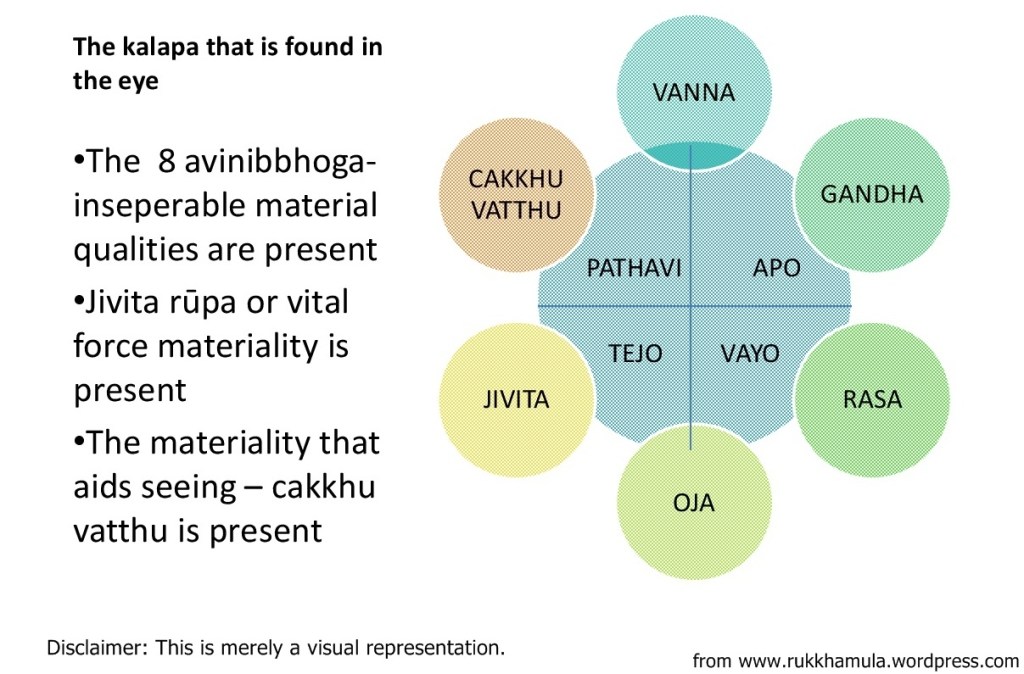 The kalapa that is found in the eye

•The 8 avinibbhoga-inseperable material qualities are present

•Jivita rūpa or vital force materiality is present

•The materiality that aids seeing – cakkhu vatthu is present

VANNA

CAKKHU VATTHU

GANDHA

PATHAVI

APO

TEJO

VAYO

JIVITA

RASA

OJA

Disclaimer: This is merely a visual representation.

from www.rukkhamula.wordpress.com